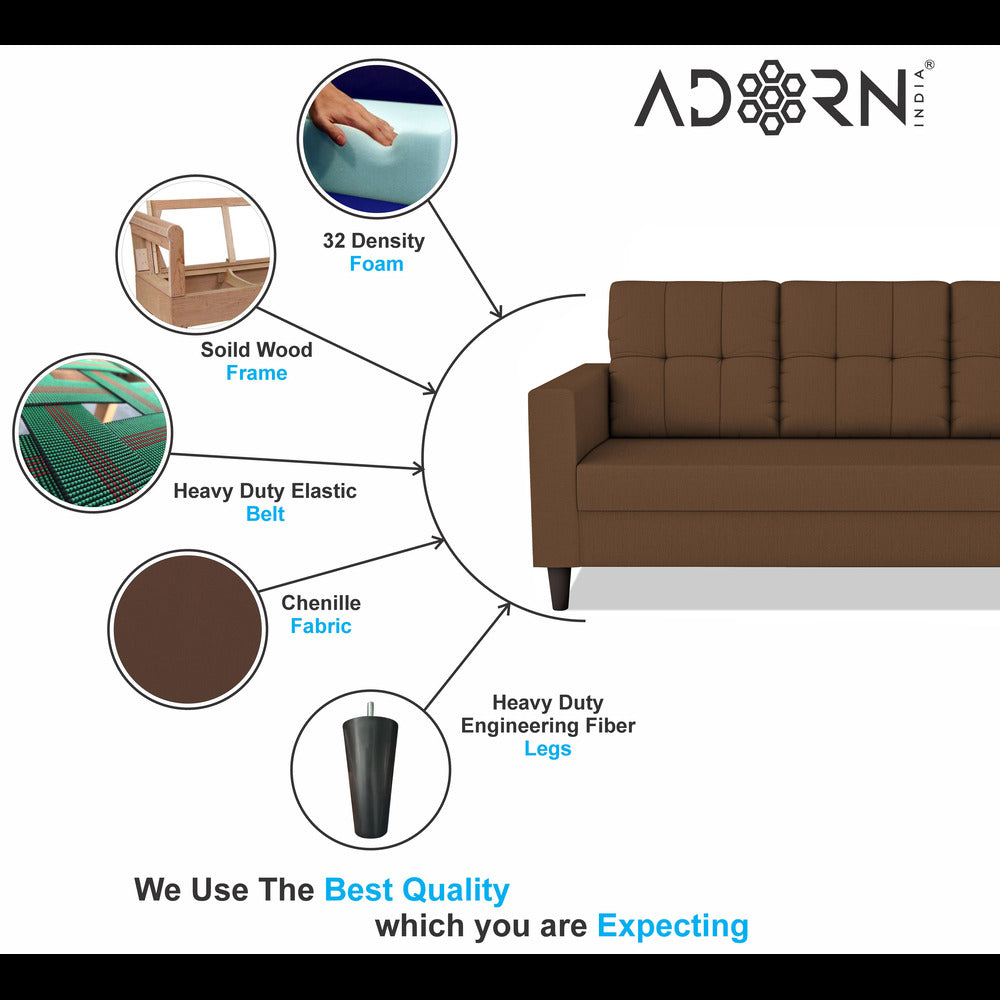 ADORN INDIA®

32 Density
Foam

Soild Wood
Frame

Heavy Duty Elastic
Belt

Chenille
Fabric

Heavy Duty
Engineering Fiber
Legs

We Use The Best Quality
which you are Expecting